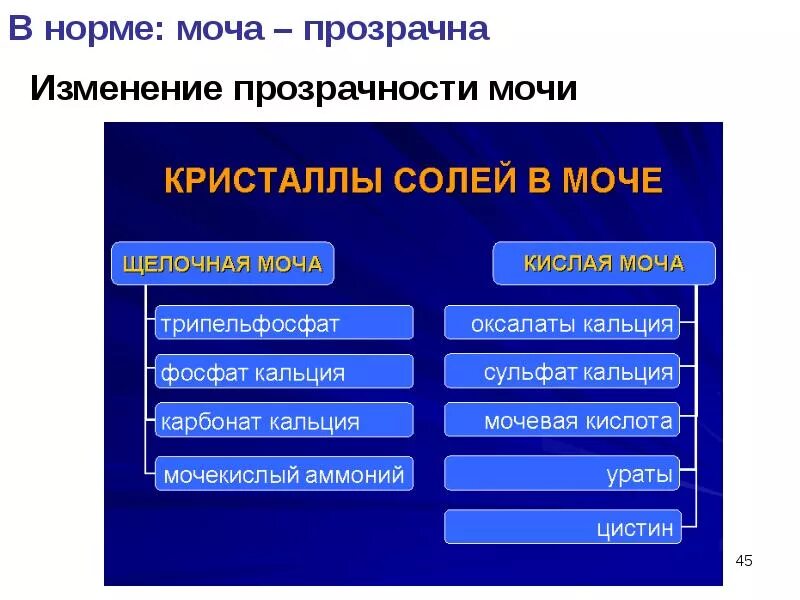 В норме: моча – прозрачна

Изменение прозрачности мочи

КРИСТАЛЛЫ СОЛЕЙ В МОЧЕ

ЩЕЛОЧНАЯ МОЧА

трипельфосфат

фосфат кальция

карбонат кальция

мочекислый аммоний

КИСЛАЯ МОЧА

оксалаты кальция

сульфат кальция

мочевая кислота

ураты

цистин

45